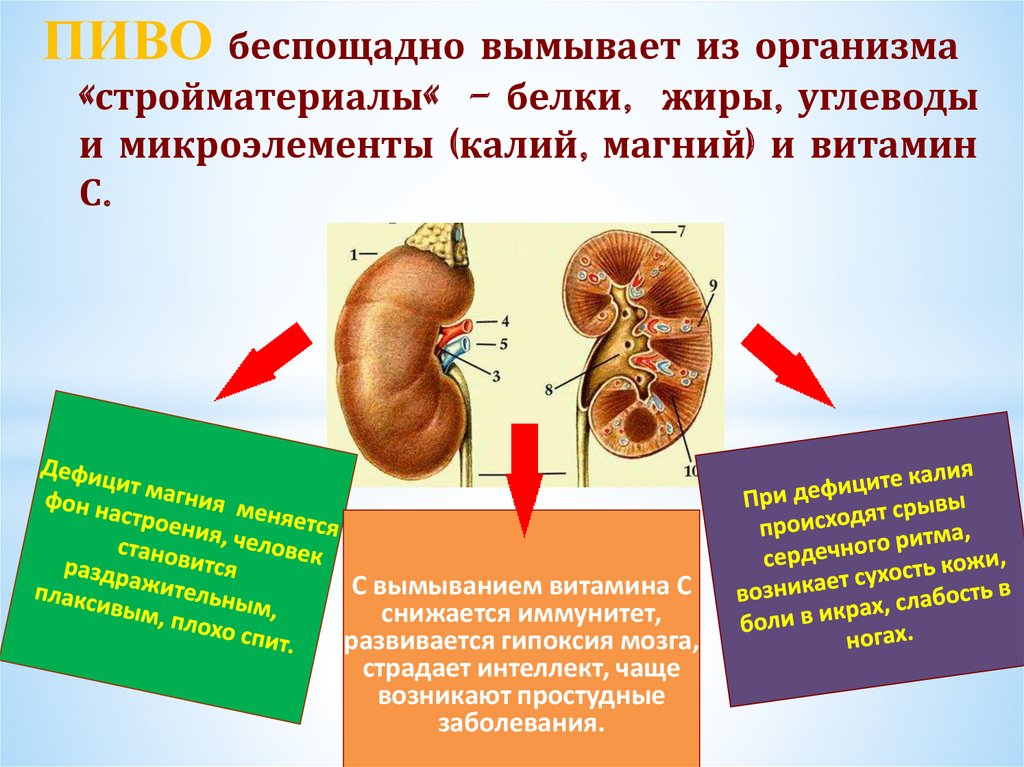 ПИВО беспощадно вымывает из организма «стройматериалы« – белки, жиры, углеводы и микроэлементы (калий, магний) и витамин С.

1
4
5
3
7
9
8
10

Дефицит магния меняется фон настроения, человек становится раздражительным, плаксивым, плохо спит.

С вымыванием витамина С снижается иммунитет, развивается гипоксия мозга, страдает интеллект, чаще возникают простудные заболевания.

При дефиците калия происходят срывы сердечного ритма, возникает сухость кожи, боли в икрах, слабость в ногах.